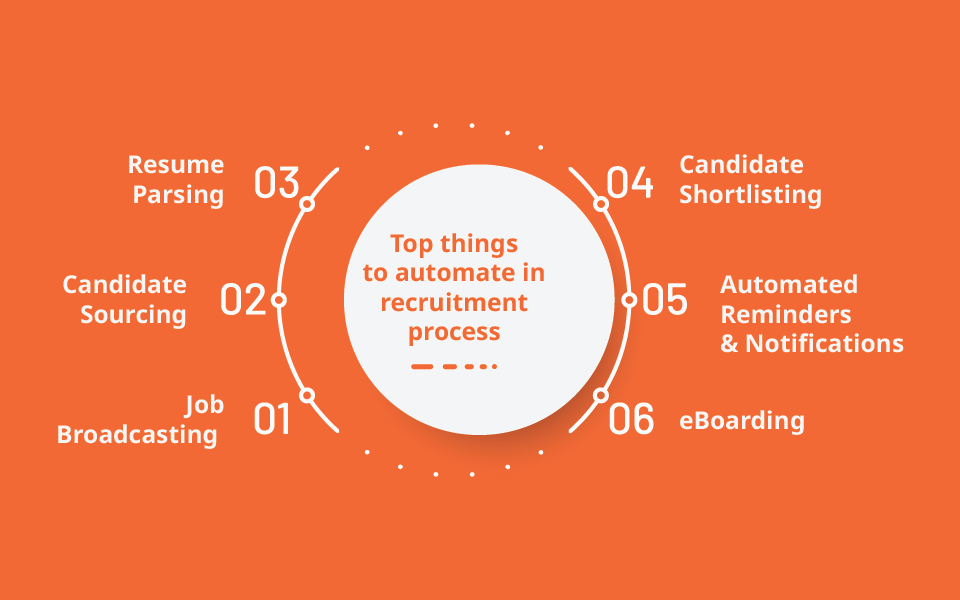 Top things to automate in recruitment process

01 Job Broadcasting

02 Candidate Sourcing

03 Resume Parsing

04 Candidate Shortlisting

05 Automated Reminders & Notifications

06 eBoarding